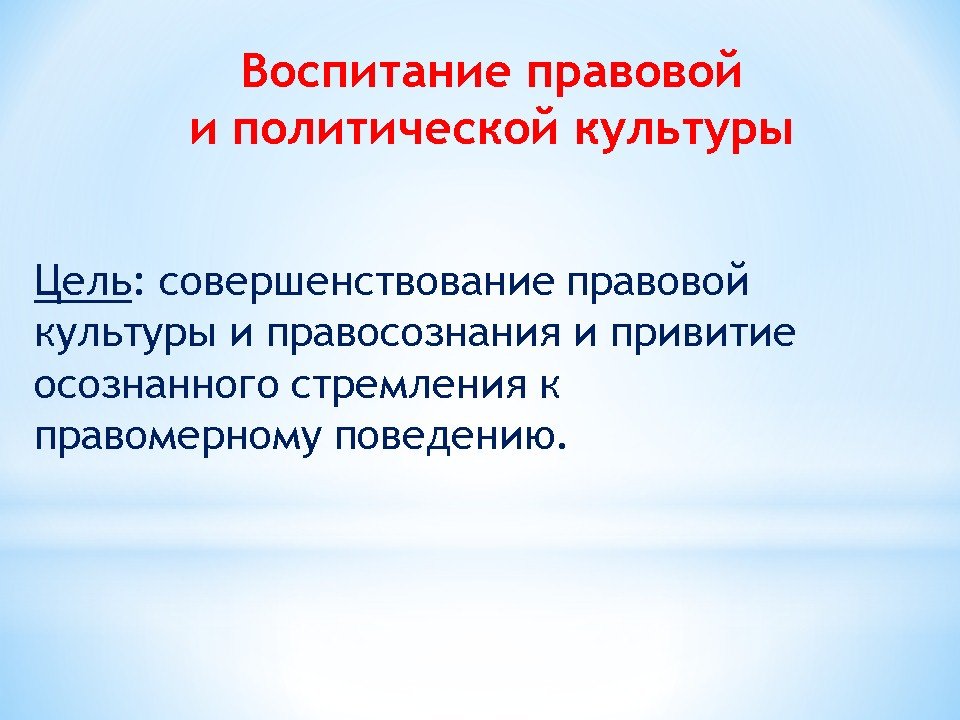 Воспитание правовой
и политической культуры

Цель: совершенствование правовой культуры и правосознания и привитие осознанного стремления к правомерному поведению.